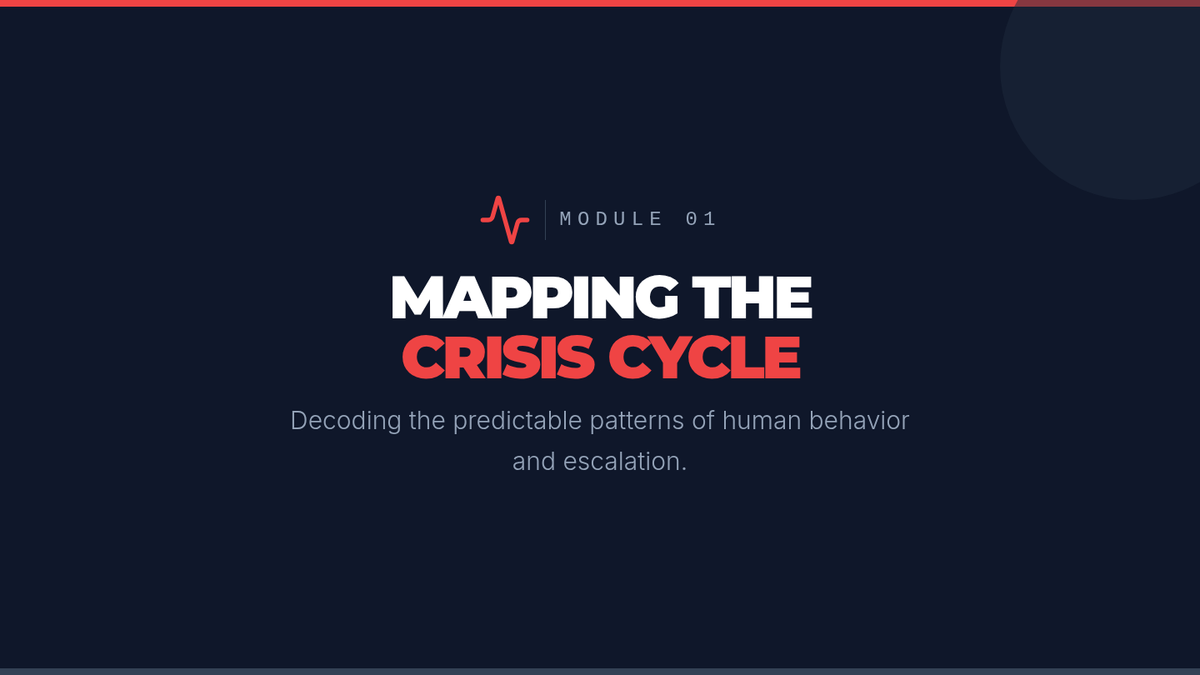 MODULE 01

MAPPING THE CRISIS CYCLE

Decoding the predictable patterns of human behavior and escalation.